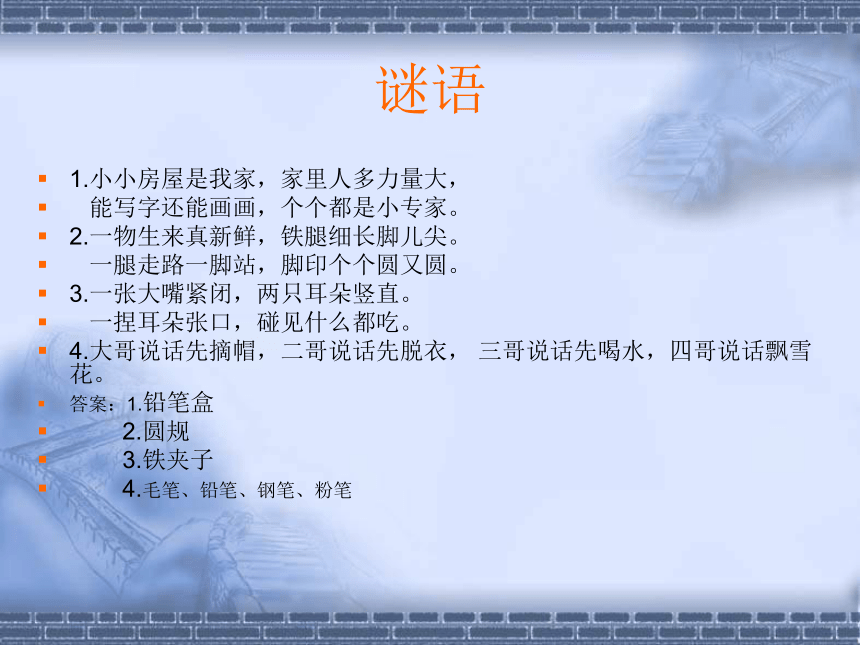 谜语

1.小小房屋是我家，家里人多力量大，
能写字还能画画，个个都是小专家。
2.一物生来真新鲜，铁腿细长脚儿尖。
一腿走路一脚站，脚印个个圆又圆。
3.一张大嘴紧闭，两只耳朵竖直。
一捏耳朵张口，碰见什么都吃。
4.大哥说话先摘帽，二哥说话先脱衣， 三哥说话先喝水，四哥说话飘雪花。
答案：1.铅笔盒
2.圆规
3.铁夹子
4.毛笔、铅笔、钢笔、粉笔